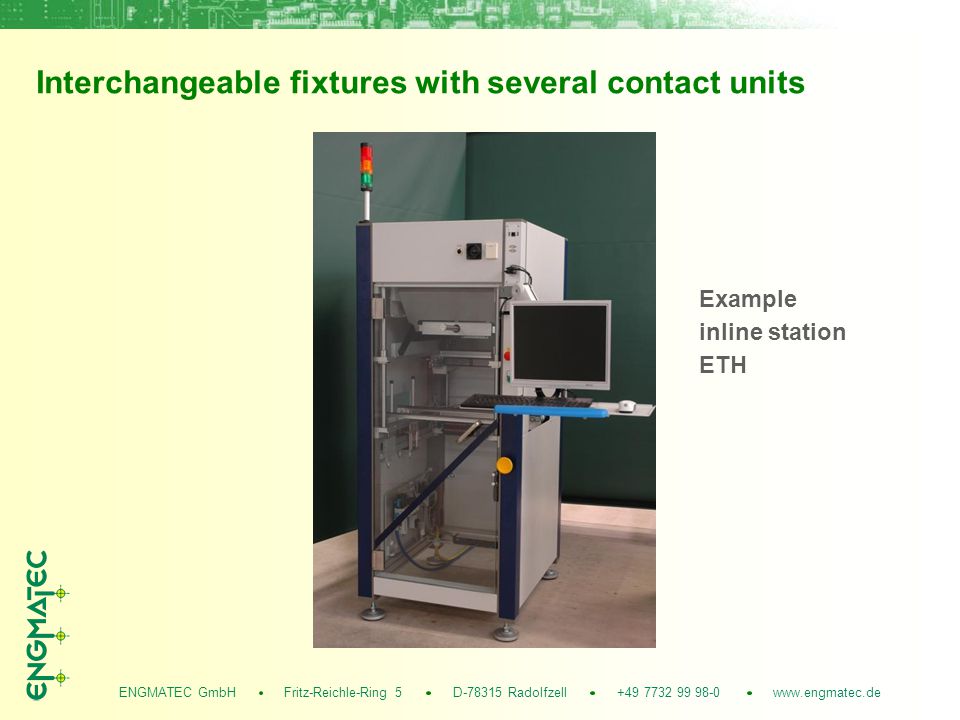 Interchangeable fixtures with several contact units

Example
inline station
ETH

ENGMATEC

ENGMATEC GmbH • Fritz-Reichle-Ring 5 • D-78315 Radolfzell • +49 7732 99 98-0 • www.engmatec.de